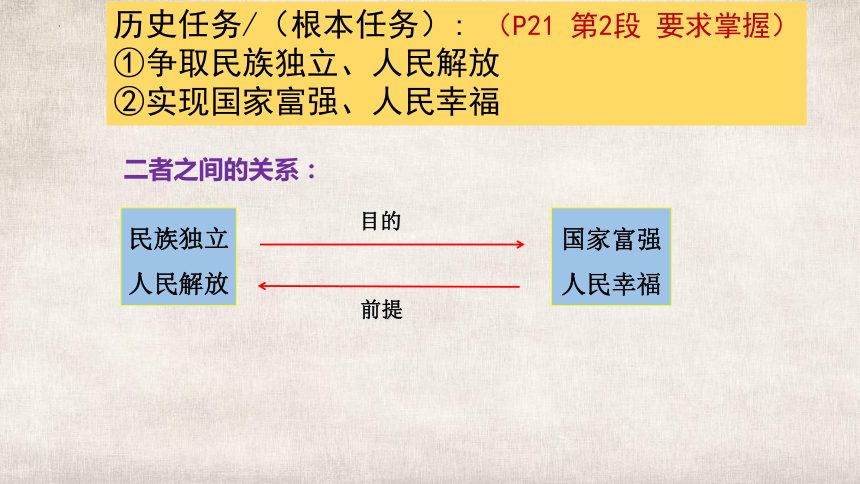 历史任务/（根本任务）：（P21 第2段 要求掌握）
①争取民族独立、人民解放
②实现国家富强、人民幸福

二者之间的关系：

民族独立
人民解放

目的

前提

国家富强
人民幸福